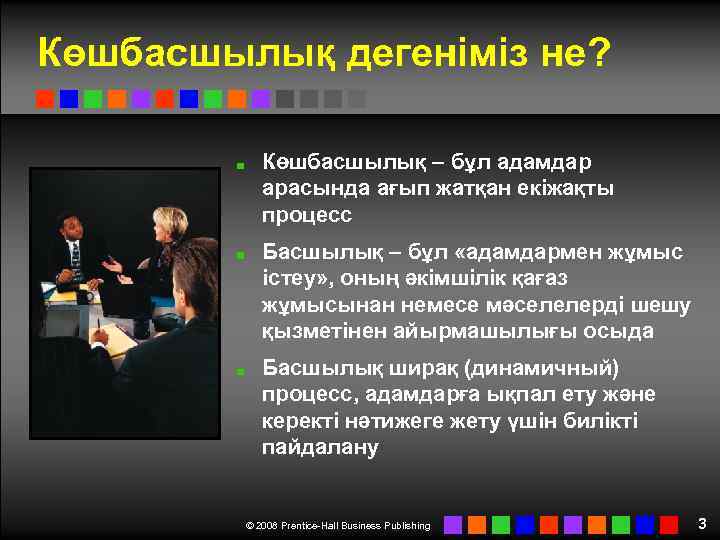 Көшбасшылық дегеніміз не?

Көшбасшылық – бұл адамдар арасында ағып жатқан екіжақты процесс

Басшылық – бұл «адамдармен жұмыс істеу», оның әкімшілік қағаз жұмысынан немесе мәселелерді шешу қызметінен айырмашылығы осыда

Басшылық ширақ (динамичный) процесс, адамдарға ықпал ету және керекті нәтижеге жету үшін билікті пайдалану

© 2008 Prentice-Hall Business Publishing

3